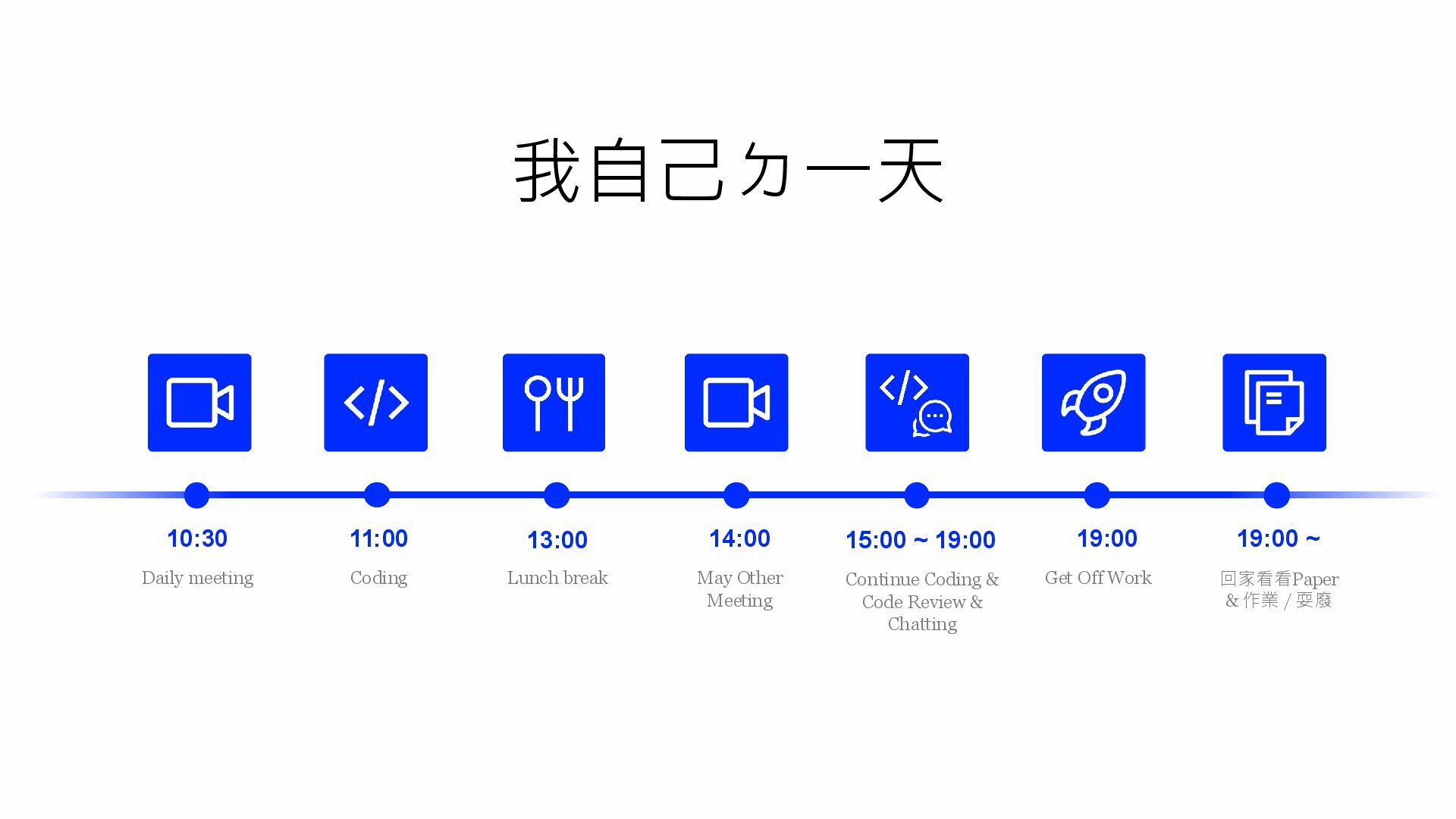 我自己ㄉ一天

10:30
Daily meeting

11:00
Coding

13:00
Lunch break

14:00
May Other Meeting

15:00 ~ 19:00
Continue Coding & Code Review & Chatting

19:00
Get Off Work

19:00 ~
回家看看Paper & 作業 / 耍廢